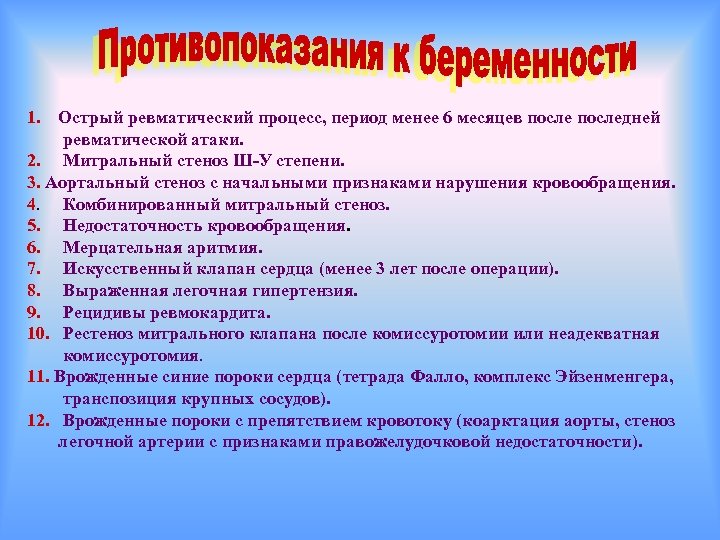 Противопоказания к беременности

1. Острый ревматический процесс, период менее 6 месяцев после последней ревматической атаки.
2. Митральный стеноз Ш-У степени.
3. Аортальный стеноз с начальными признаками нарушения кровообращения.
4. Комбинированный митральный стеноз.
5. Недостаточность кровообращения.
6. Мерцательная аритмия.
7. Искусственный клапан сердца (менее 3 лет после операции).
8. Выраженная легочная гипертензия.
9. Рецидивы ревмокардита.
10. Рестеноз митрального клапана после комиссуротомии или неадекватная комиссуротомия.
11. Врожденные синие пороки сердца (тетрада Фалло, комплекс Эйзенменгера, транспозиция крупных сосудов).
12. Врожденные пороки с препятствием кровотоку (коарктация аорты, стеноз легочной артерии с признаками правожелудочковой недостаточности).